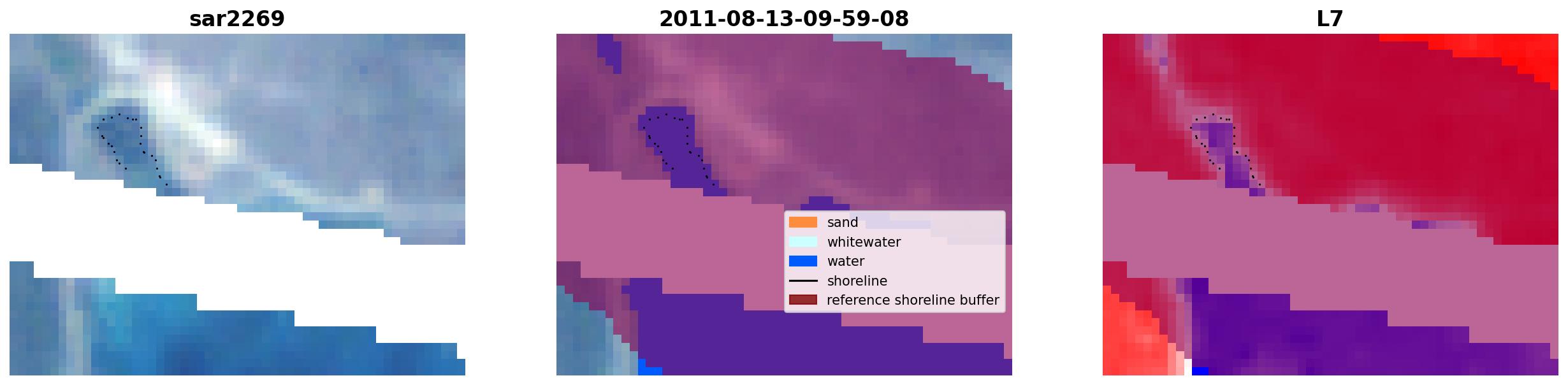 sar2269

2011-08-13-09-59-08

sand
whitewater
water
shoreline
reference shoreline buffer

L7